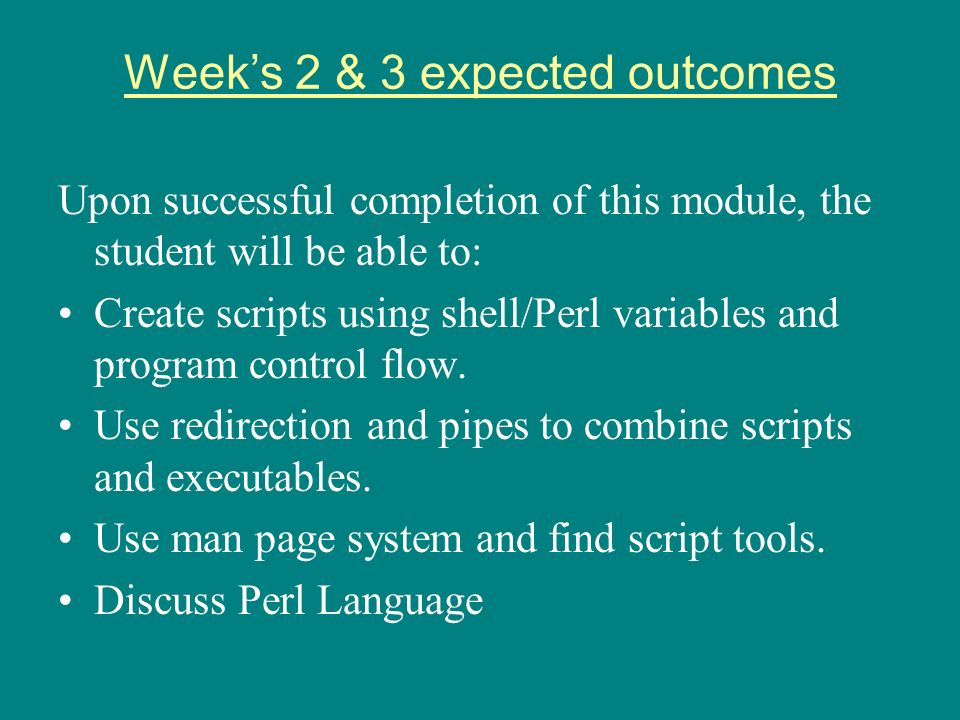 Week’s 2 & 3 expected outcomes

Upon successful completion of this module, the student will be able to:

• Create scripts using shell/Perl variables and program control flow.
• Use redirection and pipes to combine scripts and executables.
• Use man page system and find script tools.
• Discuss Perl Language